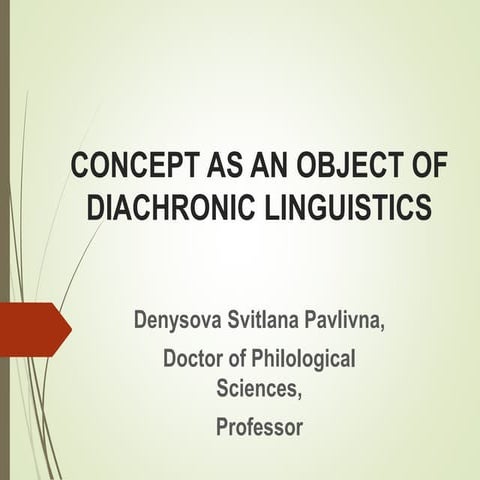 CONCEPT AS AN OBJECT OF DIACHRONIC LINGUISTICS

Denysova Svitlana Pavlivna,

Doctor of Philological Sciences,

Professor